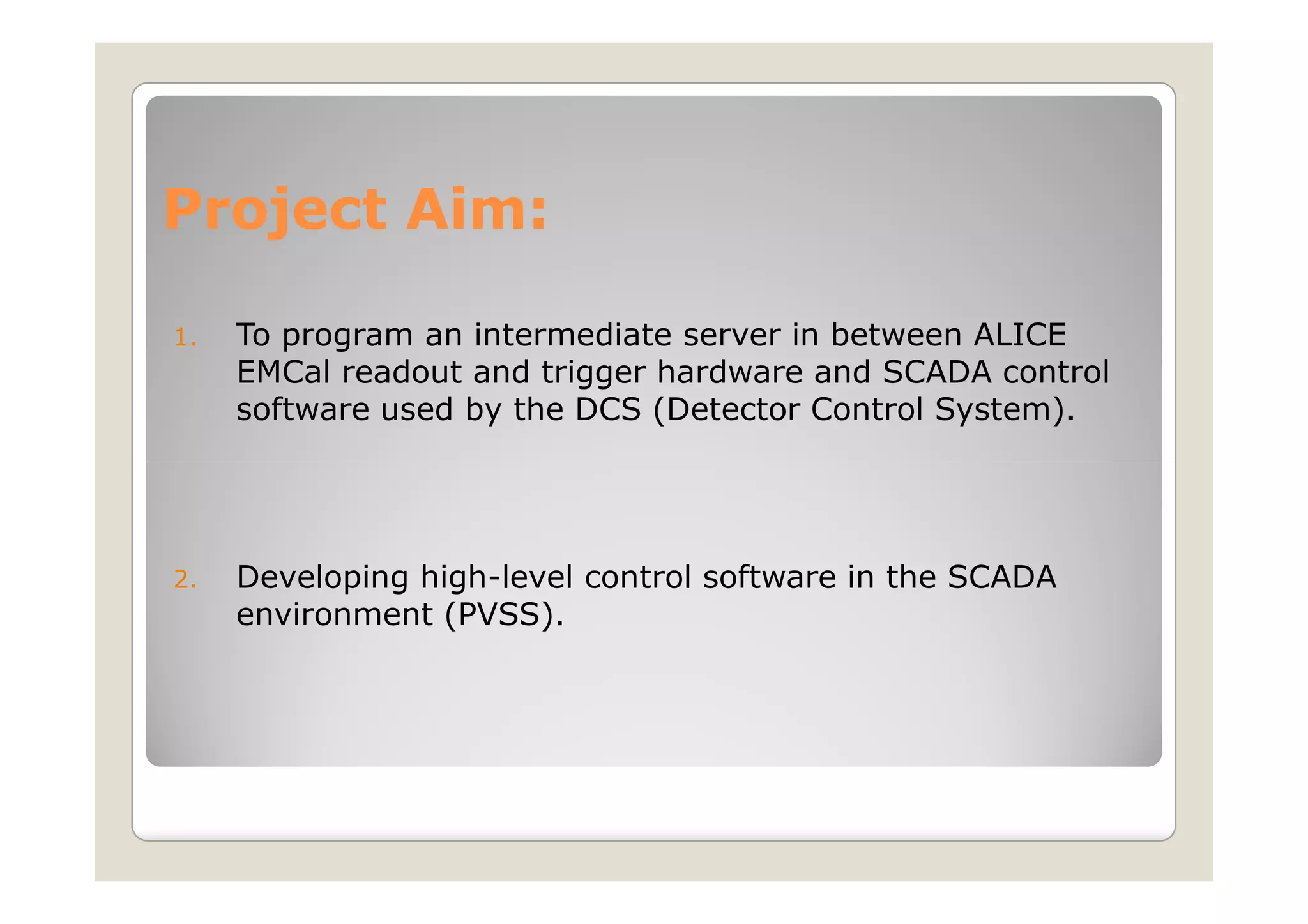 Project Aim:

1. To program an intermediate server in between ALICE EMCal readout and trigger hardware and SCADA control software used by the DCS (Detector Control System).

2. Developing high-level control software in the SCADA environment (PVSS).